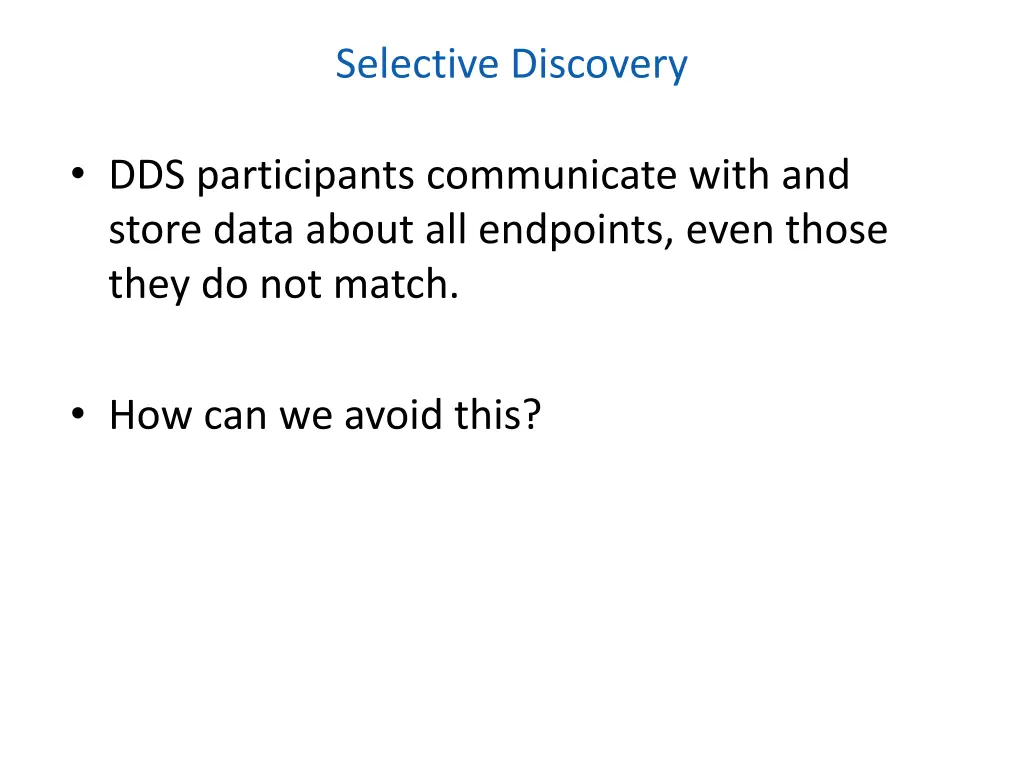 Selective Discovery

• DDS participants communicate with and store data about all endpoints, even those they do not match.

• How can we avoid this?